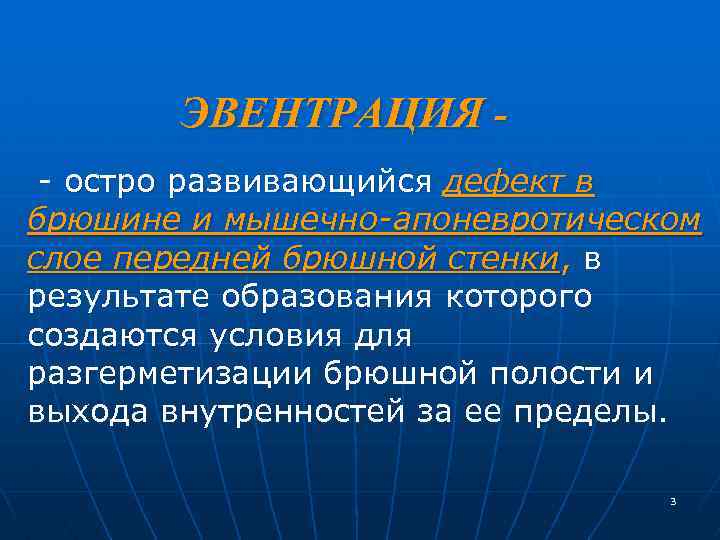 ЭВЕНТРАЦИЯ -

- остро развивающийся дефект в брюшине и мышечно-апоневротическом слое передней брюшной стенки, в результате образования которого создаются условия для разгерметизации брюшной полости и выхода внутренностей за ее пределы.

3